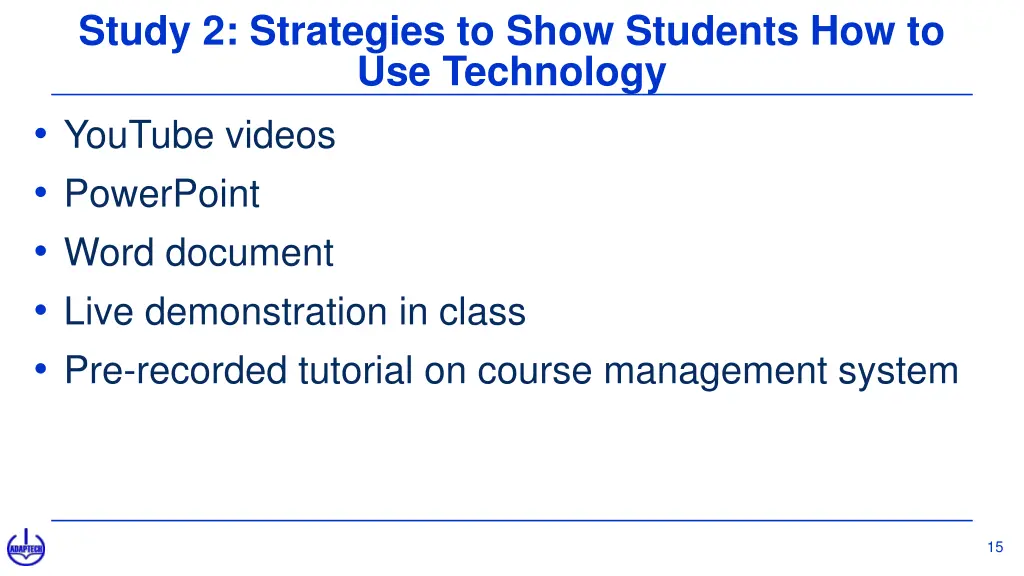 Study 2: Strategies to Show Students How to Use Technology

• YouTube videos
• PowerPoint
• Word document
• Live demonstration in class
• Pre-recorded tutorial on course management system

ADAPTECH

15